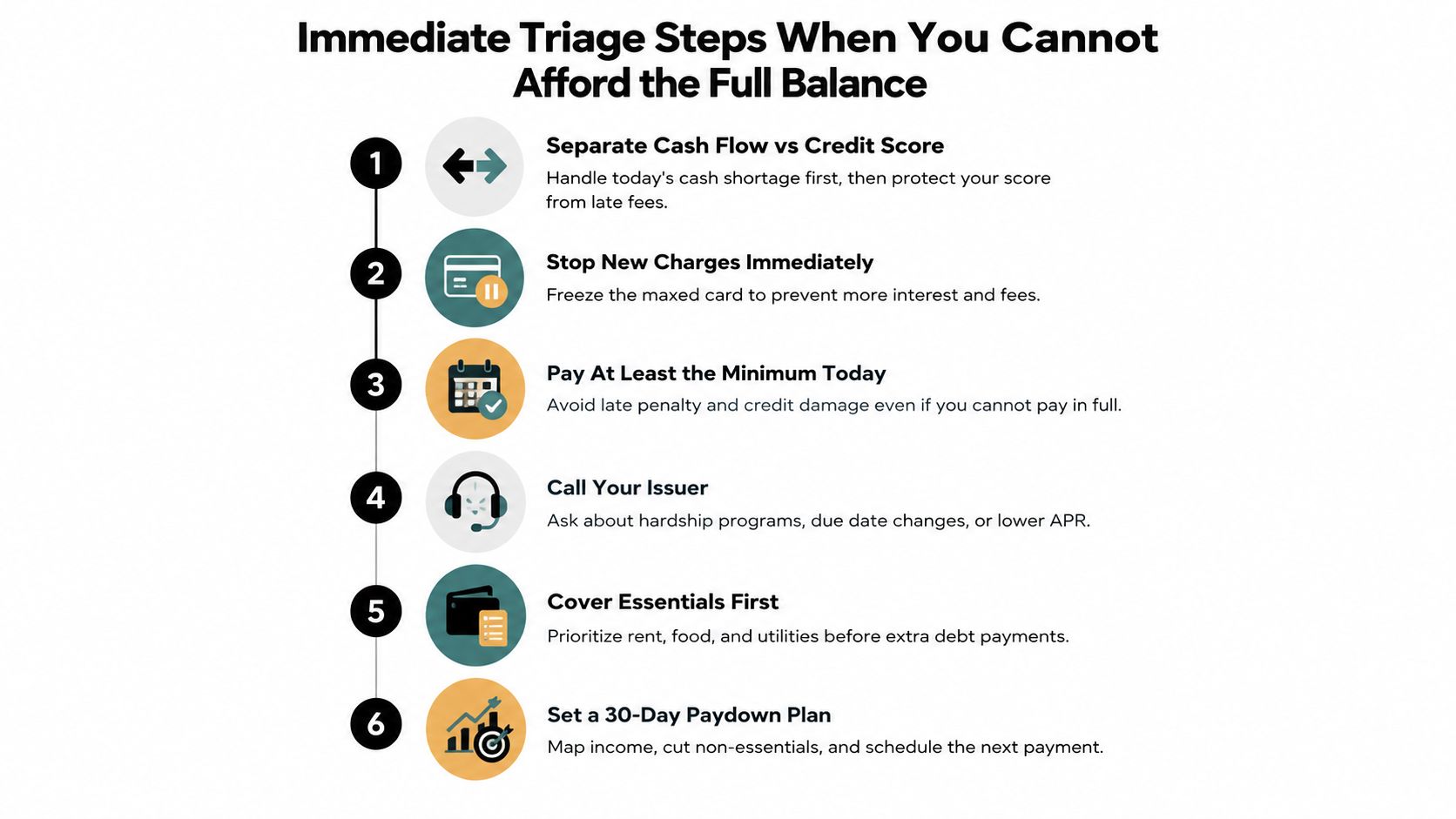 Immediate Triage Steps When You Cannot Afford the Full Balance

1
Separate Cash Flow vs Credit Score
Handle today's cash shortage first, then protect your score from late fees.

2
Stop New Charges Immediately
Freeze the maxed card to prevent more interest and fees.

3
Pay At Least the Minimum Today
Avoid late penalty and credit damage even if you cannot pay in full.

4
Call Your Issuer
Ask about hardship programs, due date changes, or lower APR.

5
Cover Essentials First
Prioritize rent, food, and utilities before extra debt payments.

6
Set a 30-Day Paydown Plan
Map income, cut non-essentials, and schedule the next payment.